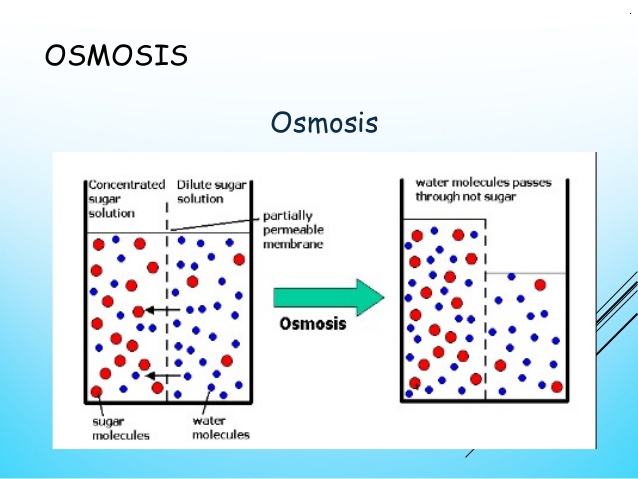 OSMOSIS

Osmosis

Concentrated sugar solution

Dilute sugar solution

partially permeable membrane

sugar molecules

water molecules

Osmosis

water molecules passes through not sugar